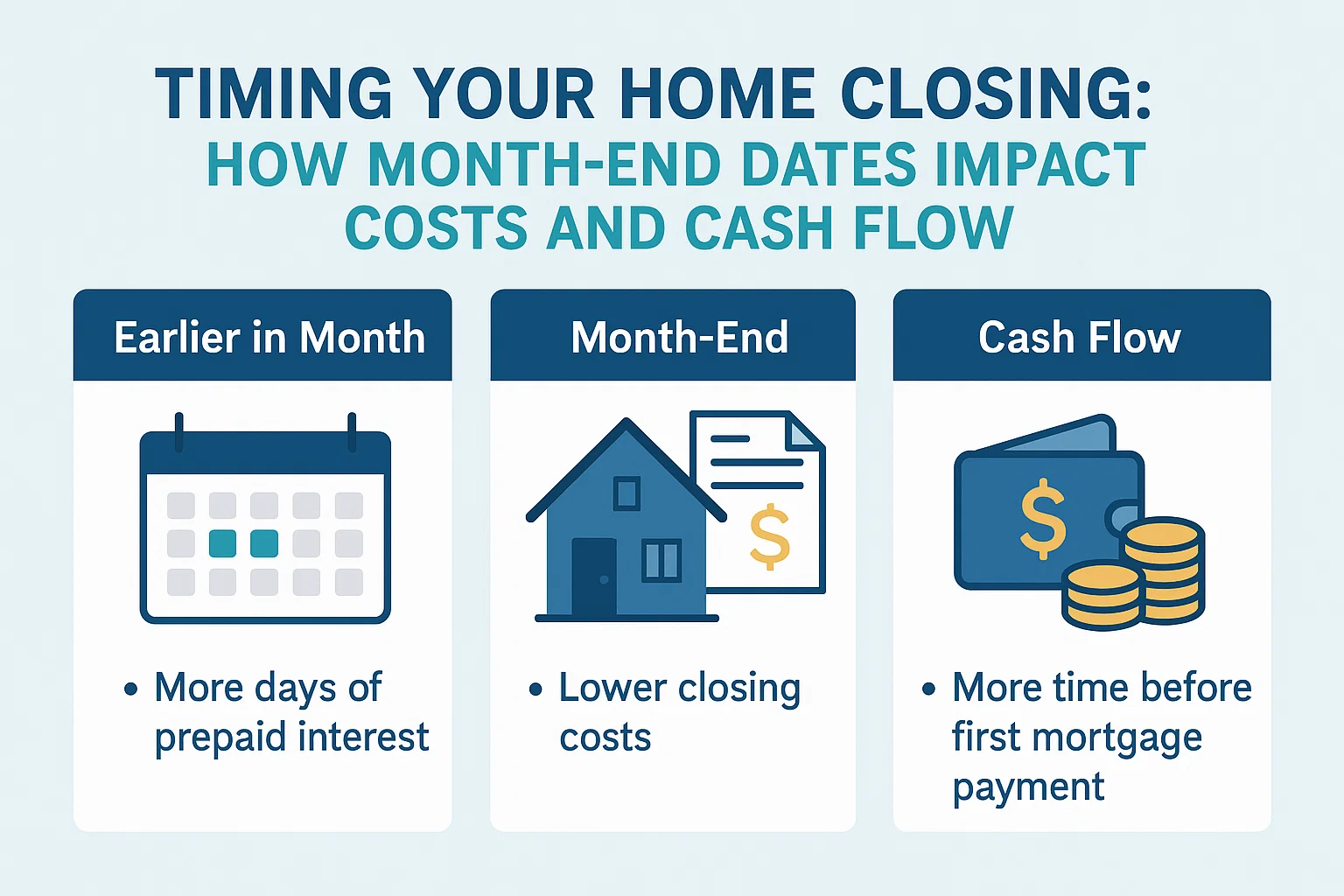 TIMING YOUR HOME CLOSING:
HOW MONTH-END DATES IMPACT COSTS AND CASH FLOW

Earlier in Month

• More days of prepaid interest

Month-End

$

• Lower closing costs

Cash Flow

$

• More time before first mortgage payment